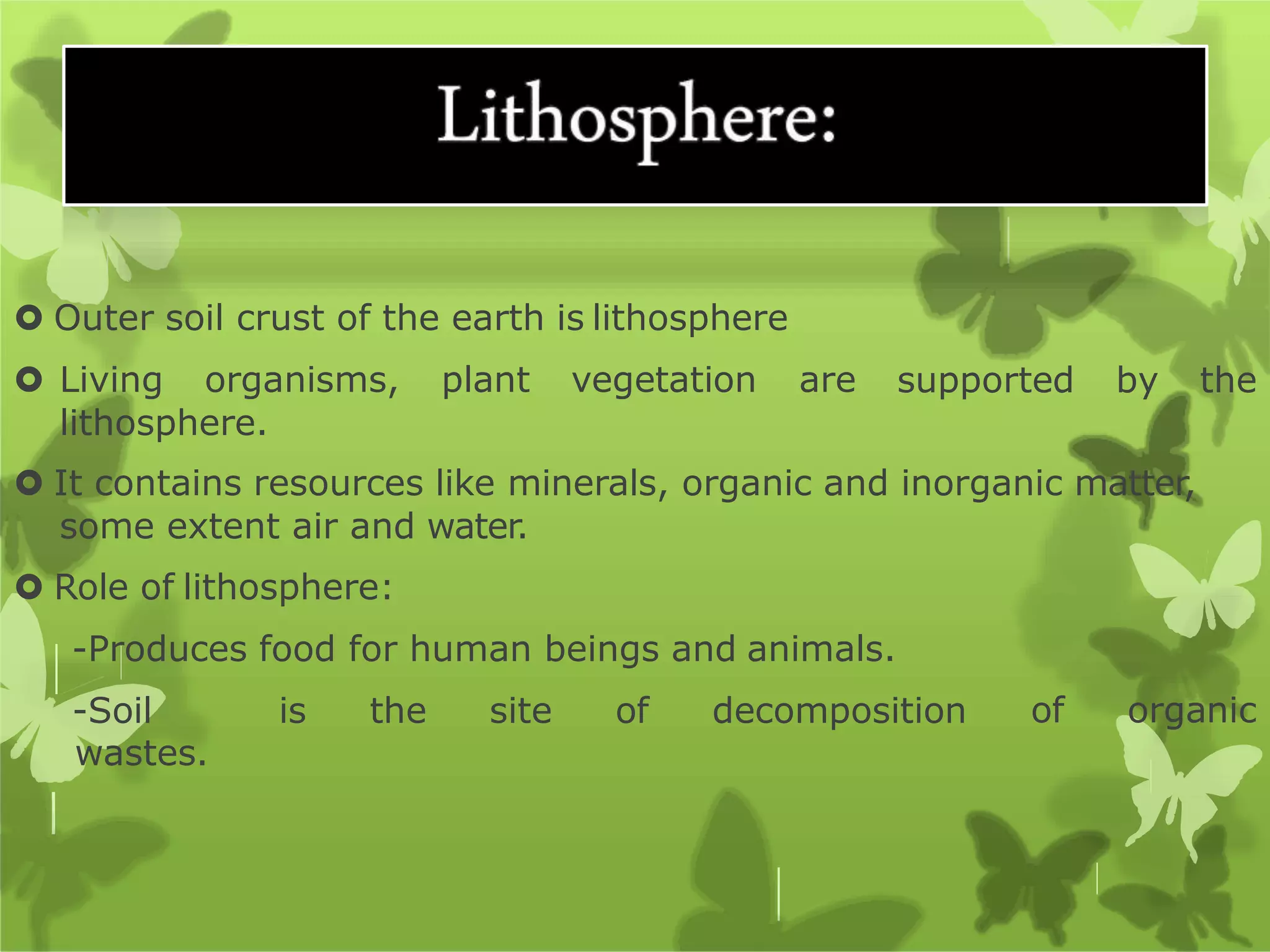 Lithosphere:

Outer soil crust of the earth is lithosphere

Living organisms, plant vegetation are supported by the lithosphere.

It contains resources like minerals, organic and inorganic matter, some extent air and water.

Role of lithosphere:

-Produces food for human beings and animals.

-Soil is the site of decomposition of organic wastes.